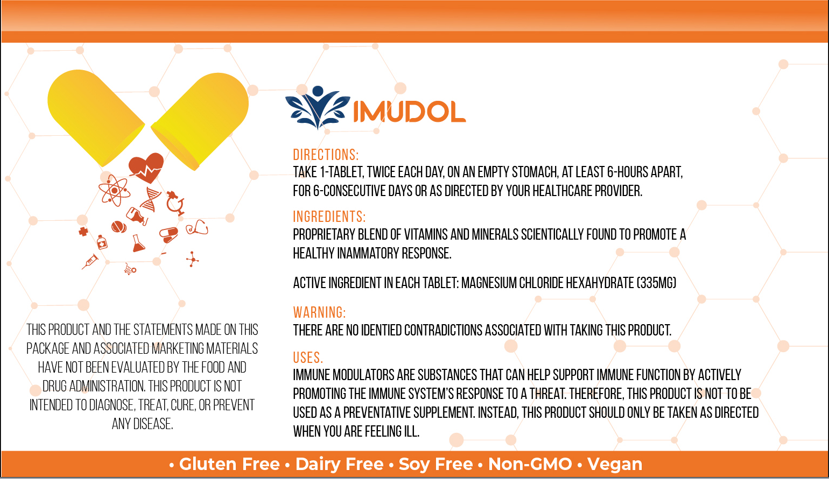 IMUDOL

DIRECTIONS:
TAKE 1-TABLET, TWICE EACH DAY, ON AN EMPTY STOMACH, AT LEAST 6-HOURS APART, FOR 6-CONSECUTIVE DAYS OR AS DIRECTED BY YOUR HEALTHCARE PROVIDER.

INGREDIENTS:
PROPRIETARY BLEND OF VITAMINS AND MINERALS SCIENTICALLY FOUND TO PROMOTE A HEALTHY INAMMATORY RESPONSE.

ACTIVE INGREDIENT IN EACH TABLET: MAGNESIUM CHLORIDE HEXAHYDRATE (335MG)

WARNING:
THERE ARE NO IDENTIED CONTRADICTIONS ASSOCIATED WITH TAKING THIS PRODUCT.

USES.
IMMUNE MODULATORS ARE SUBSTANCES THAT CAN HELP SUPPORT IMMUNE FUNCTION BY ACTIVELY PROMOTING THE IMMUNE SYSTEM'S RESPONSE TO A THREAT. THEREFORE, THIS PRODUCT IS NOT TO BE USED AS A PREVENTATIVE SUPPLEMENT. INSTEAD, THIS PRODUCT SHOULD ONLY BE TAKEN AS DIRECTED WHEN YOU ARE FEELING ILL.

THIS PRODUCT AND THE STATEMENTS MADE ON THIS PACKAGE AND ASSOCIATED MARKETING MATERIALS HAVE NOT BEEN EVALUATED BY THE FOOD AND DRUG ADMINISTRATION. THIS PRODUCT IS NOT INTENDED TO DIAGNOSE, TREAT, CURE, OR PREVENT ANY DISEASE.

• Gluten Free • Dairy Free • Soy Free • Non-GMO • Vegan